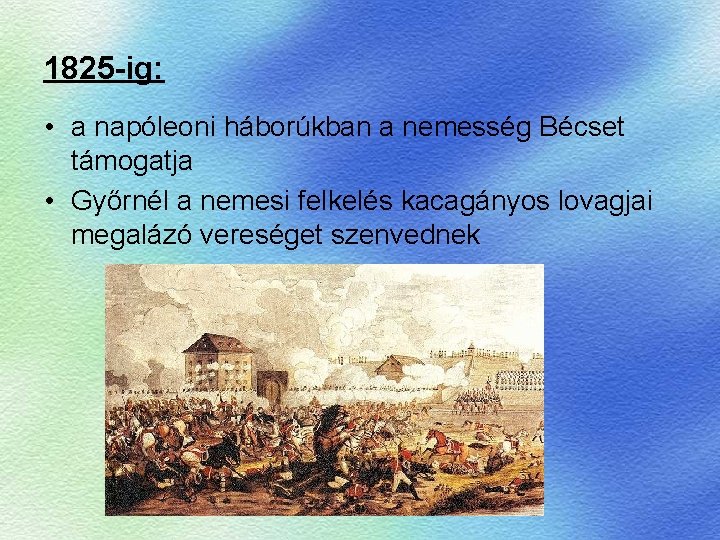 1825-ig:

• a napóleoni háborúkban a nemesség Bécset támogatja

• Győrnél a nemesi felkelés kacagányos lovagjai megalázó vereséget szenvednek